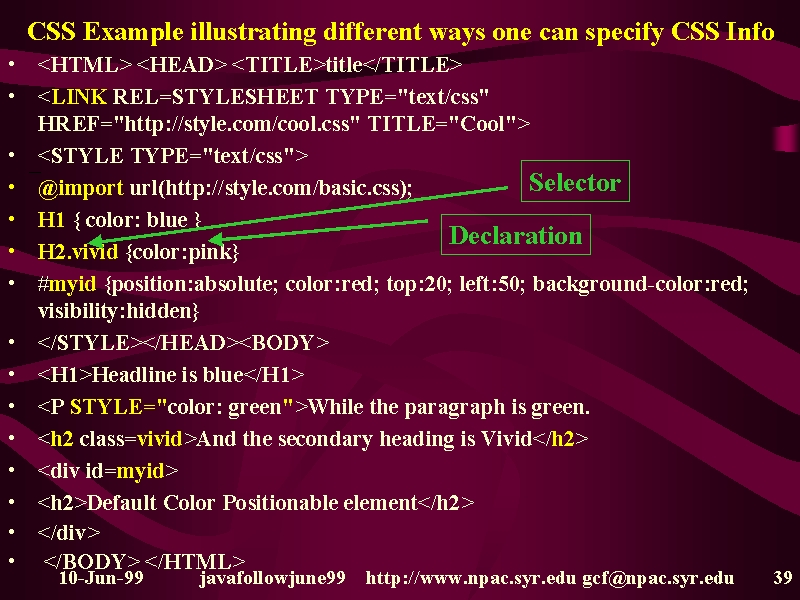 CSS Example illustrating different ways one can specify CSS Info

• <HTML> <HEAD> <TITLE>title</TITLE>
• <LINK REL=STYLESHEET TYPE="text/css" HREF="http://style.com/cool.css" TITLE="Cool">
• <STYLE TYPE="text/css">
• @import url(http://style.com/basic.css);
• H1 { color: blue }
• H2.vivid {color:pink}
• #myid {position:absolute; color:red; top:20; left:50; background-color:red; visibility:hidden}
• </STYLE></HEAD><BODY>
• <H1>Headline is blue</H1>
• <P STYLE="color: green">While the paragraph is green.
• <h2 class=vivid>And the secondary heading is Vivid</h2>
• <div id=myid>
• <h2>Default Color Positionable element</h2>
• </div>
• </BODY> </HTML>

Selector

Declaration

10-Jun-99 javafollowjune99 http://www.npac.syr.edu gcf@npac.syr.edu 39